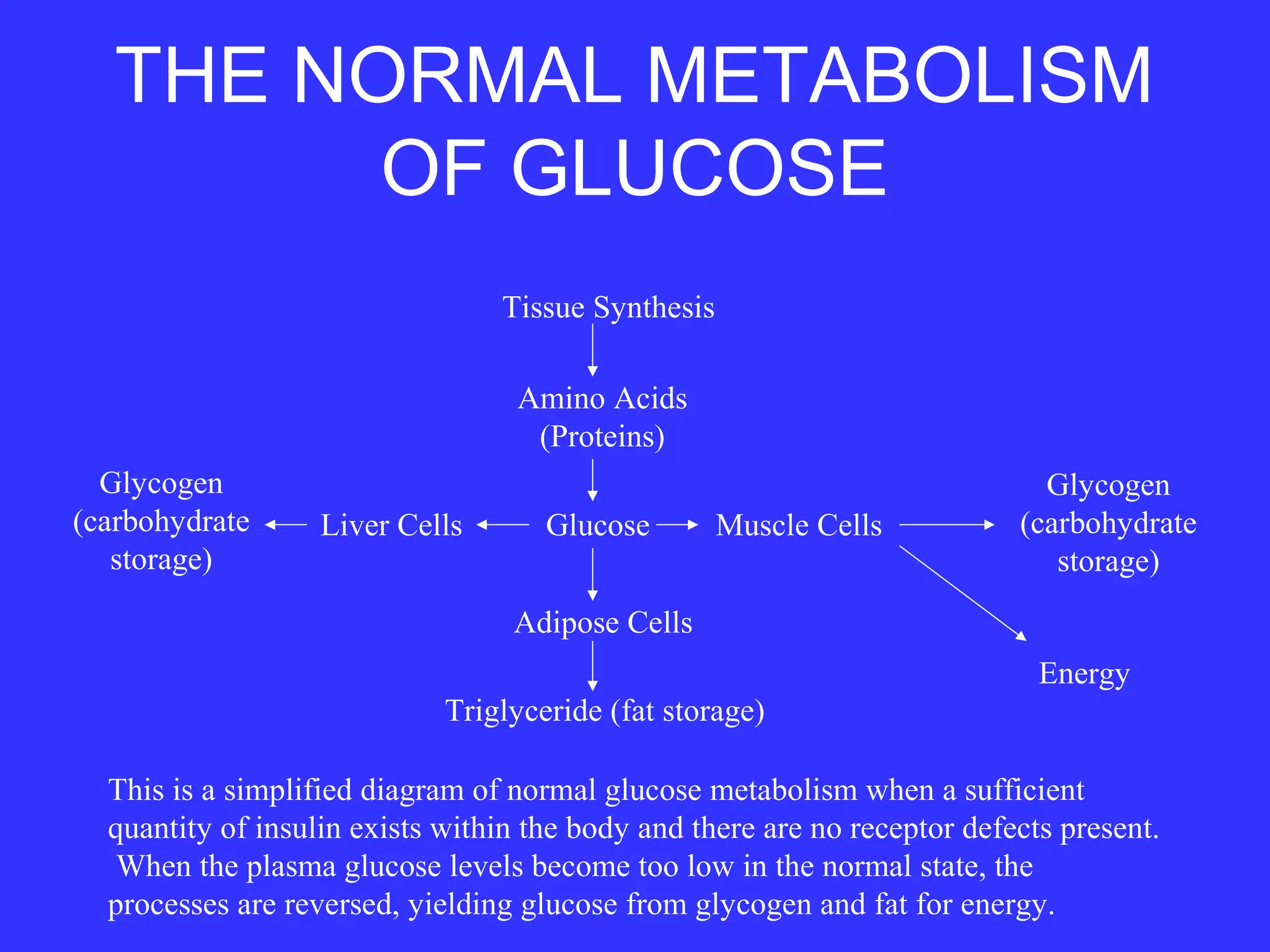 THE NORMAL METABOLISM OF GLUCOSE

Tissue Synthesis

Amino Acids
(Proteins)

Glycogen
(carbohydrate
storage)

Liver Cells

Glucose

Muscle Cells

Glycogen
(carbohydrate
storage)

Adipose Cells

Energy

Triglyceride (fat storage)

This is a simplified diagram of normal glucose metabolism when a sufficient quantity of insulin exists within the body and there are no receptor defects present. When the plasma glucose levels become too low in the normal state, the processes are reversed, yielding glucose from glycogen and fat for energy.